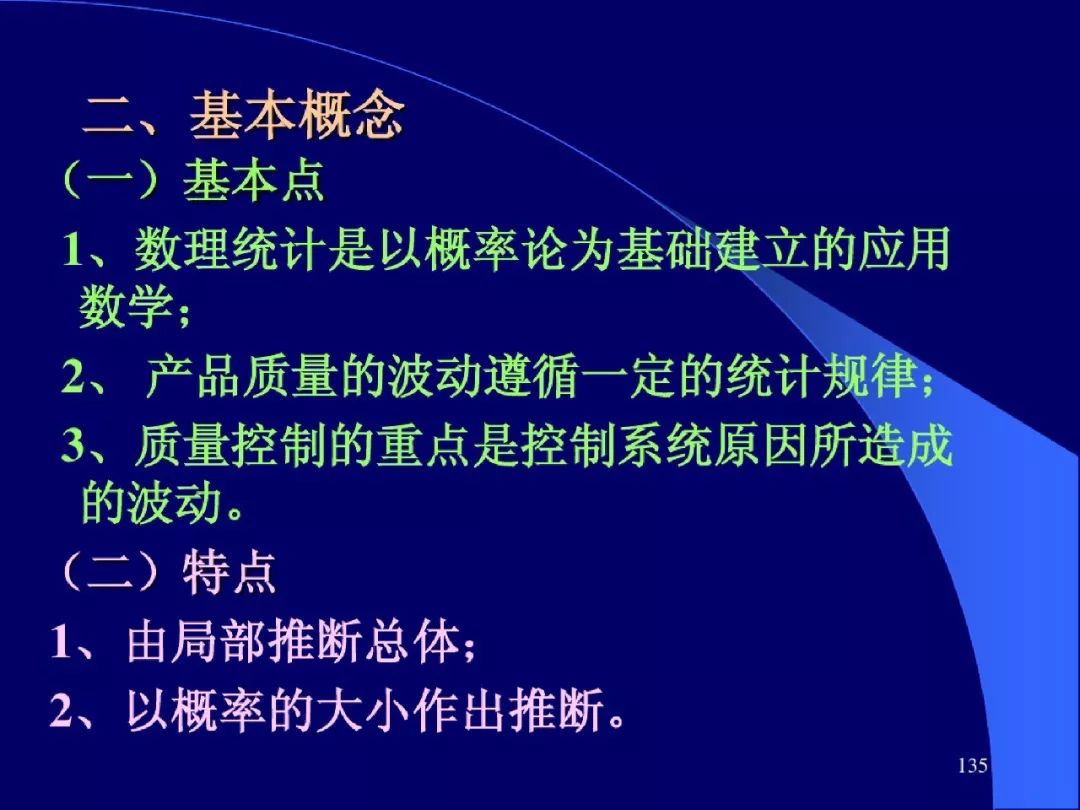 二、基本概念

（一）基本点

1、数理统计是以概率论为基础建立的应用数学；

2、 产品质量的波动遵循一定的统计规律；

3、质量控制的重点是控制系统原因所造成的波动。

（二）特点

1、由局部推断总体；

2、以概率的大小作出推断。

135